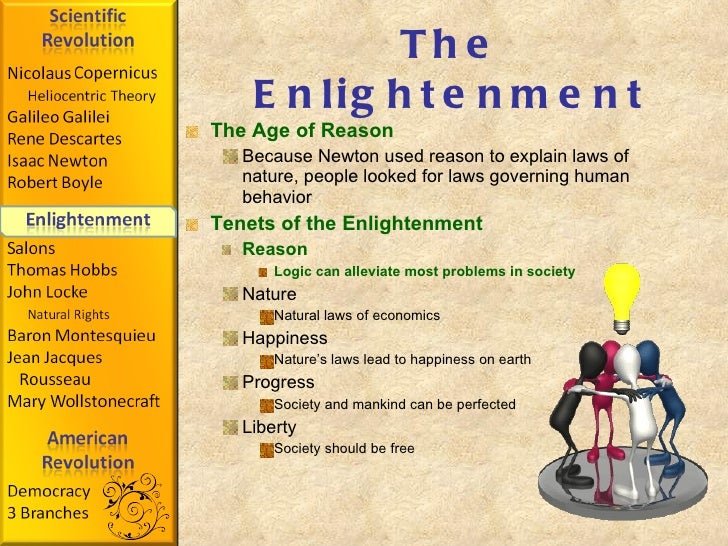 Scientific Revolution
Nicolaus Copernicus
Heliocentric Theory
Galileo Galilei
Rene Descartes
Isaac Newton
Robert Boyle

Enlightenment
Salons
Thomas Hobbs
John Locke
Natural Rights
Baron Montesquieu
Jean Jacques Rousseau
Mary Wollstonecraft

American Revolution
Democracy
3 Branches

The Enlightenment

The Age of Reason
Because Newton used reason to explain laws of nature, people looked for laws governing human behavior

Tenets of the Enlightenment
Reason
Logic can alleviate most problems in society
Nature
Natural laws of economics
Happiness
Nature's laws lead to happiness on earth
Progress
Society and mankind can be perfected
Liberty
Society should be free